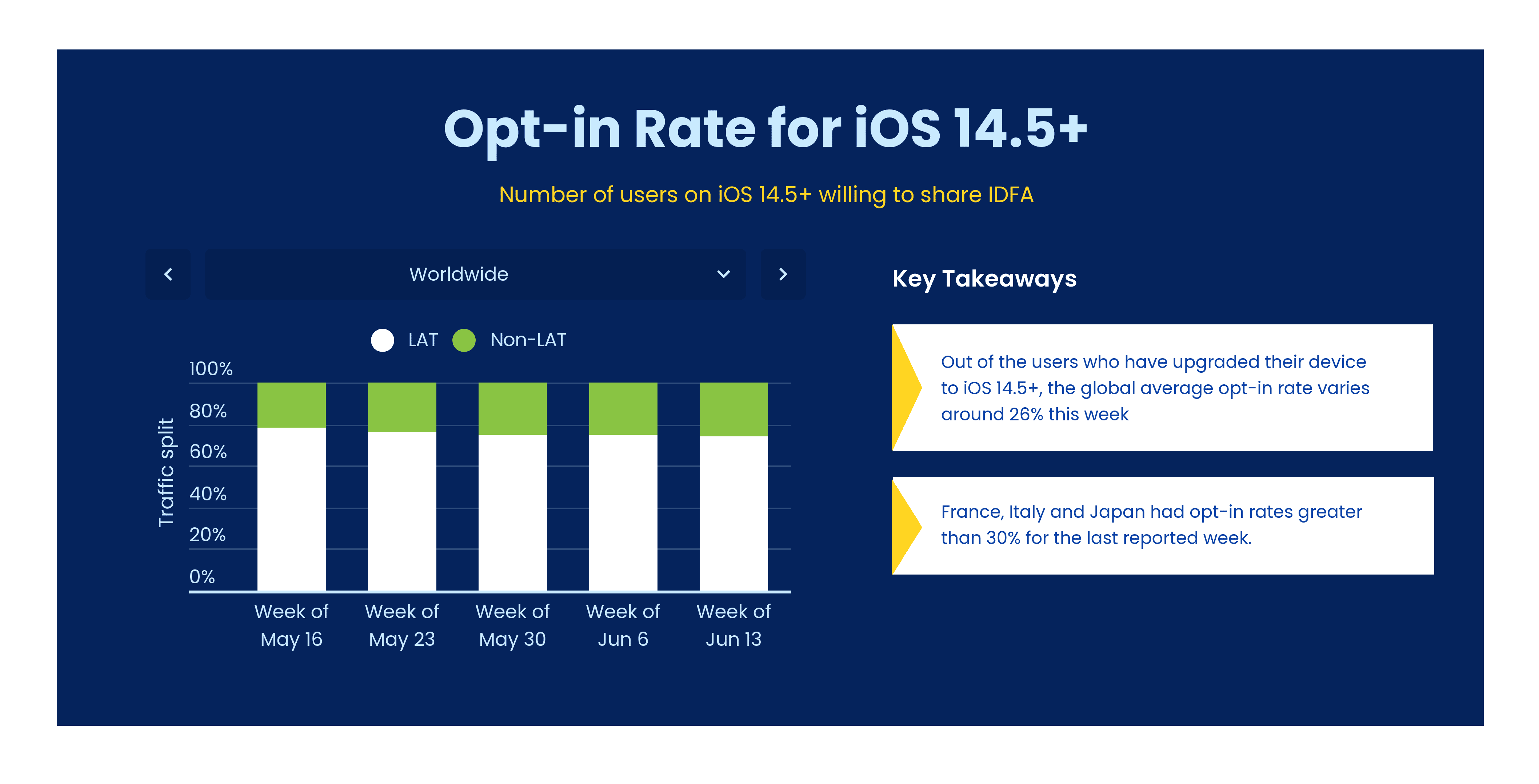 Opt-in Rate for iOS 14.5+

Number of users on iOS 14.5+ willing to share IDFA

Worldwide

LAT Non-LAT

Traffic split

100%
80%
60%
40%
20%
0%

Week of May 16
Week of May 23
Week of May 30
Week of Jun 6
Week of Jun 13

Key Takeaways

Out of the users who have upgraded their device to iOS 14.5+, the global average opt-in rate varies around 26% this week

France, Italy and Japan had opt-in rates greater than 30% for the last reported week.